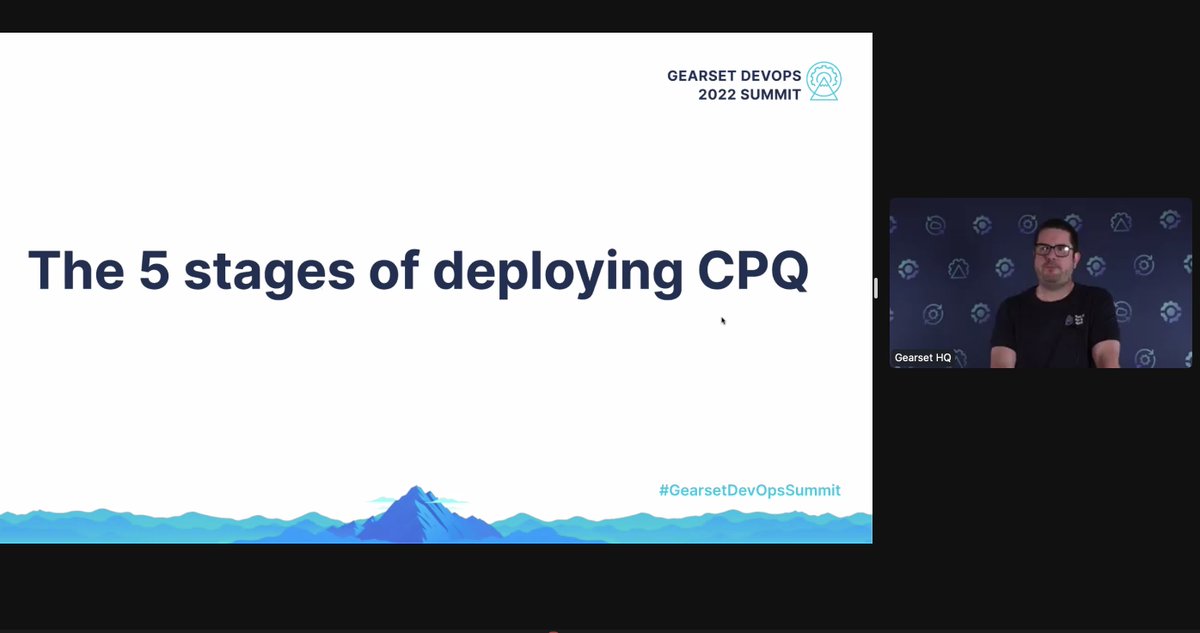 GEARSET DEVOPS
2022 SUMMIT

The 5 stages of deploying CPQ

#GearsetDevOpsSummit

Gearset HQ